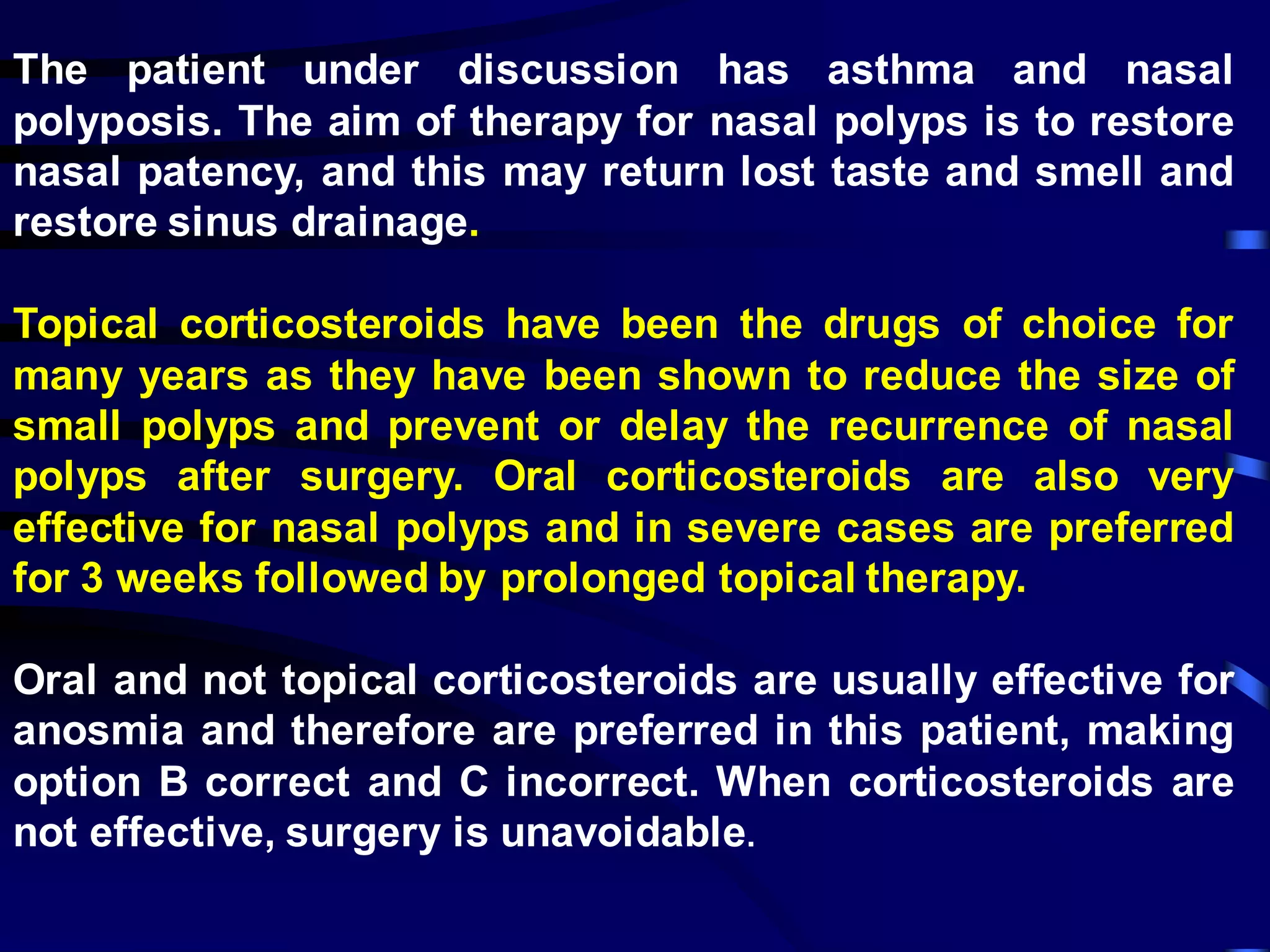 The patient under discussion has asthma and nasal polyposis. The aim of therapy for nasal polyps is to restore nasal patency, and this may return lost taste and smell and restore sinus drainage.

Topical corticosteroids have been the drugs of choice for many years as they have been shown to reduce the size of small polyps and prevent or delay the recurrence of nasal polyps after surgery. Oral corticosteroids are also very effective for nasal polyps and in severe cases are preferred for 3 weeks followed by prolonged topical therapy.

Oral and not topical corticosteroids are usually effective for anosmia and therefore are preferred in this patient, making option B correct and C incorrect. When corticosteroids are not effective, surgery is unavoidable.